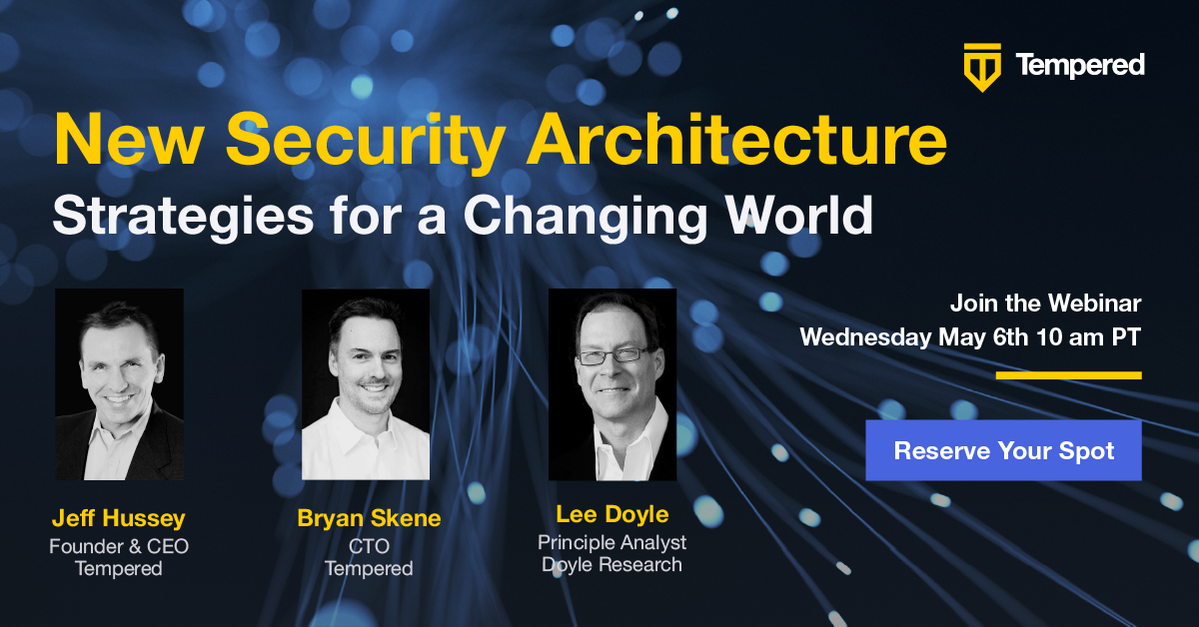 Tempered

New Security Architecture
Strategies for a Changing World

Join the Webinar
Wednesday May 6th 10 am PT

Reserve Your Spot

Jeff Hussey
Founder & CEO
Tempered

Bryan Skene
CTO
Tempered

Lee Doyle
Principle Analyst
Doyle Research